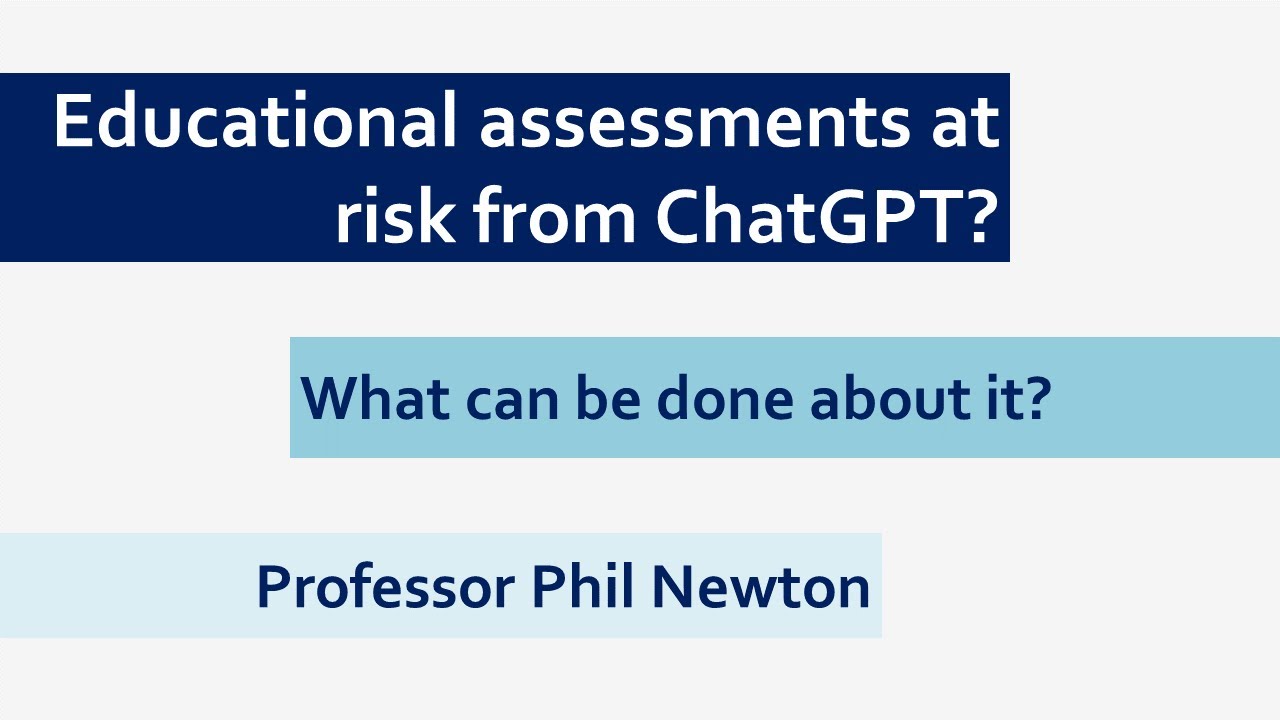 Educational assessments at risk from ChatGPT?

What can be done about it?

Professor Phil Newton